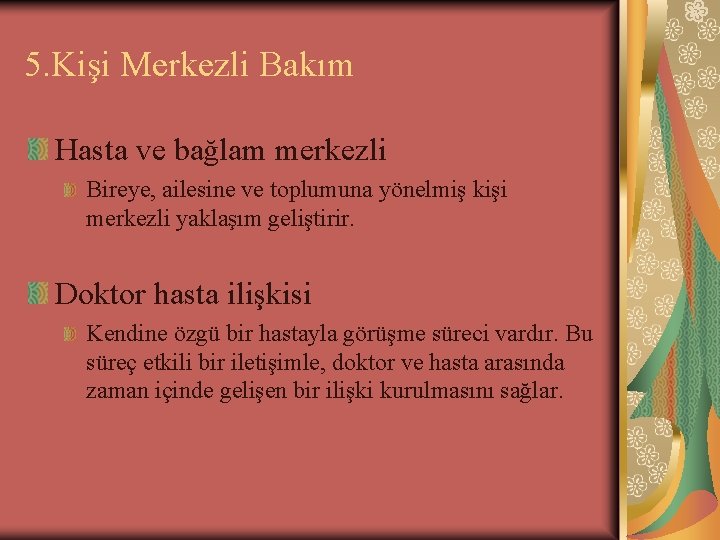 5.Kişi Merkezli Bakım

Hasta ve bağlam merkezli

Bireye, ailesine ve toplumuna yönelmiş kişi merkezli yaklaşım geliştirir.

Doktor hasta ilişkisi

Kendine özgü bir hastayla görüşme süreci vardır. Bu süreç etkili bir iletişimle, doktor ve hasta arasında zaman içinde gelişen bir ilişki kurulmasını sağlar.